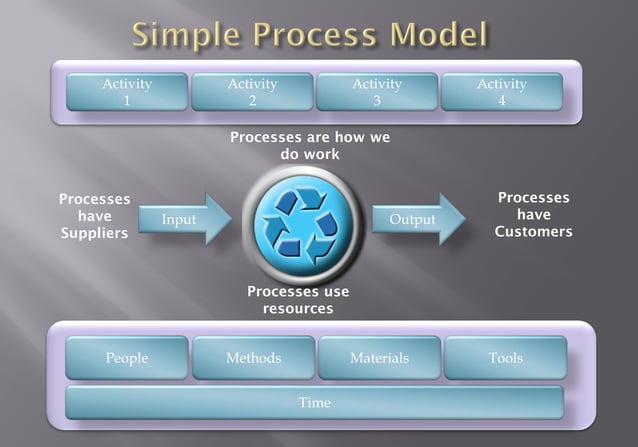 Simple Process Model

Activity 1

Activity 2

Activity 3

Activity 4

Processes are how we do work

Processes have Suppliers

Input

Output

Processes have Customers

Processes use resources

People

Methods

Materials

Tools

Time